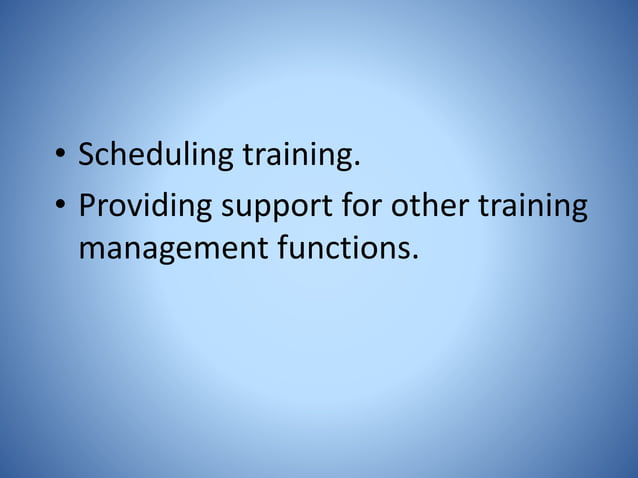 • Scheduling training.
• Providing support for other training management functions.